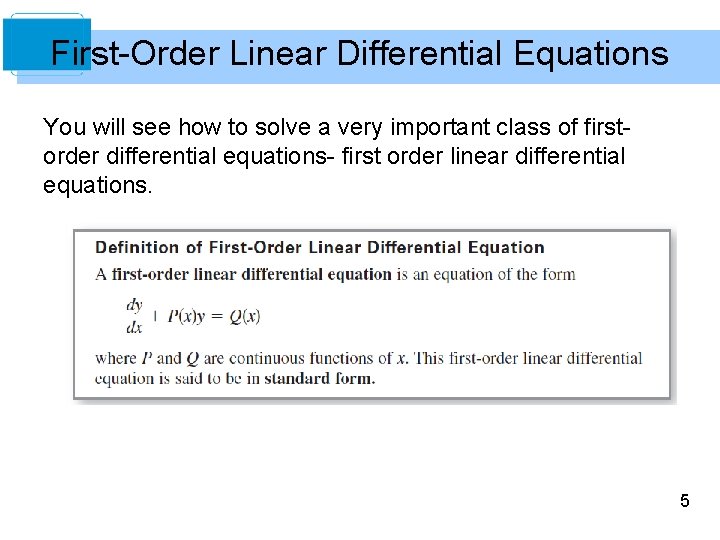 First-Order Linear Differential Equations

You will see how to solve a very important class of first-order differential equations- first order linear differential equations.

Definition of First-Order Linear Differential Equation

A first-order linear differential equation is an equation of the form

$\frac{dy}{dx} + P(x)y = Q(x)$

where $P$ and $Q$ are continuous functions of $x$. This first-order linear differential equation is said to be in standard form.

5